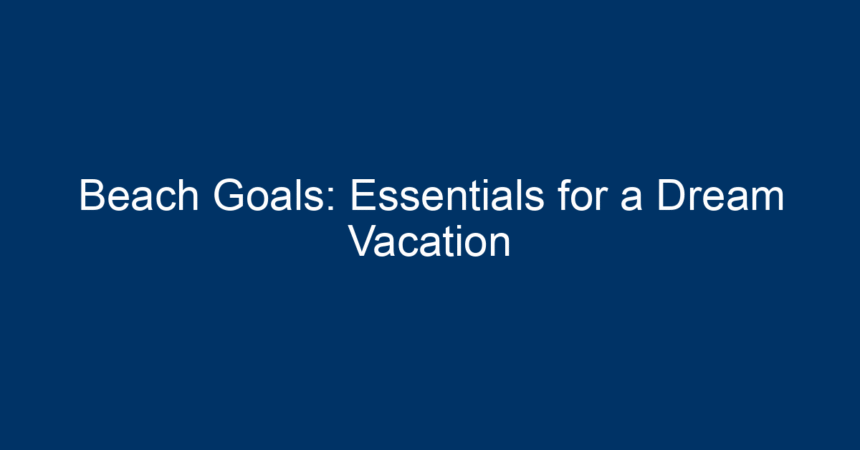 Beach Goals: Essentials for a Dream Vacation